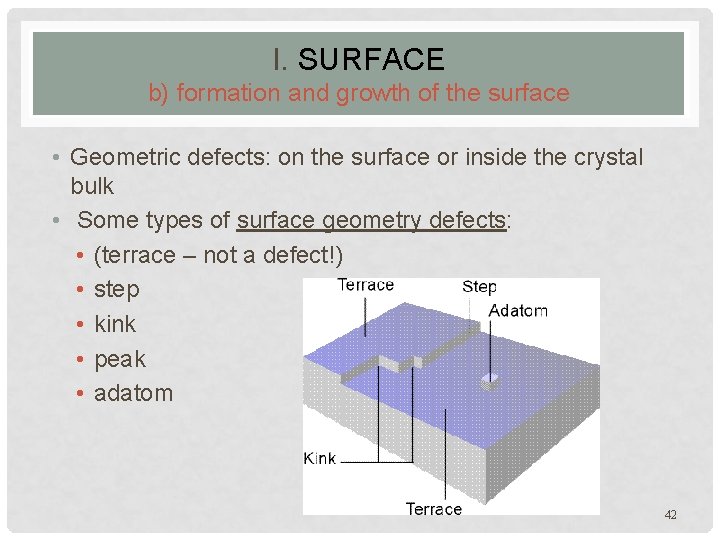 I. SURFACE
b) formation and growth of the surface

• Geometric defects: on the surface or inside the crystal bulk
• Some types of surface geometry defects:
• (terrace – not a defect!)
• step
• kink
• peak
• adatom

Terrace
Step
Adatom
Kink
Terrace

42